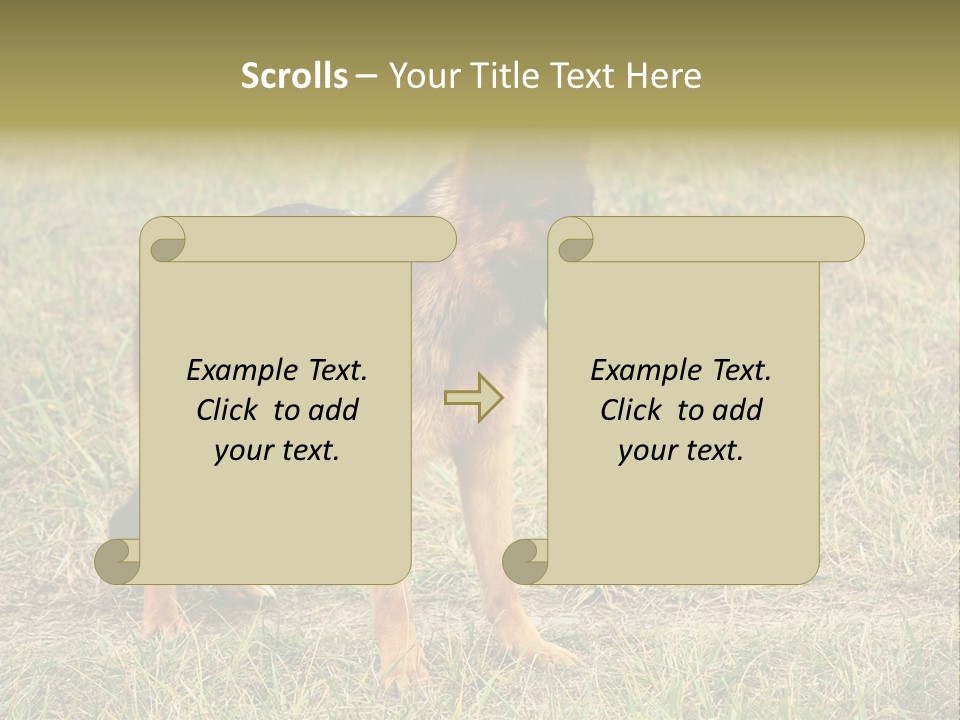 Scrolls – Your Title Text Here

Example Text. Click to add your text.

Example Text. Click to add your text.